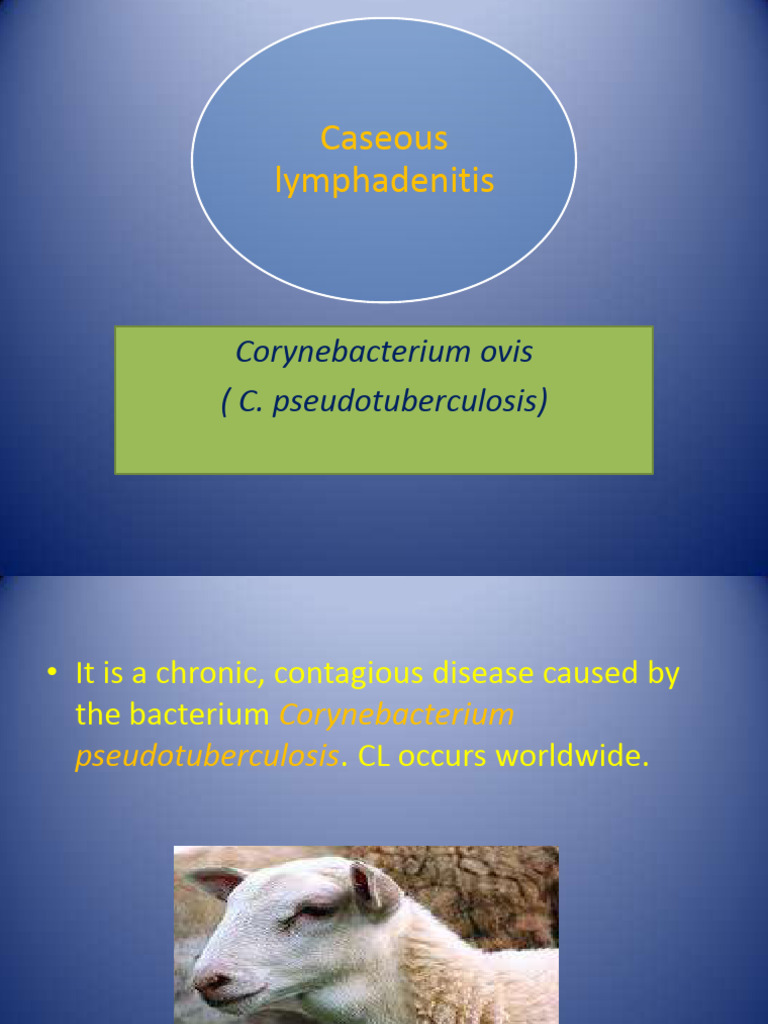 Caseous lymphadenitis

Corynebacterium ovis
( C. pseudotuberculosis)

• It is a chronic, contagious disease caused by the bacterium Corynebacterium pseudotuberculosis. CL occurs worldwide.